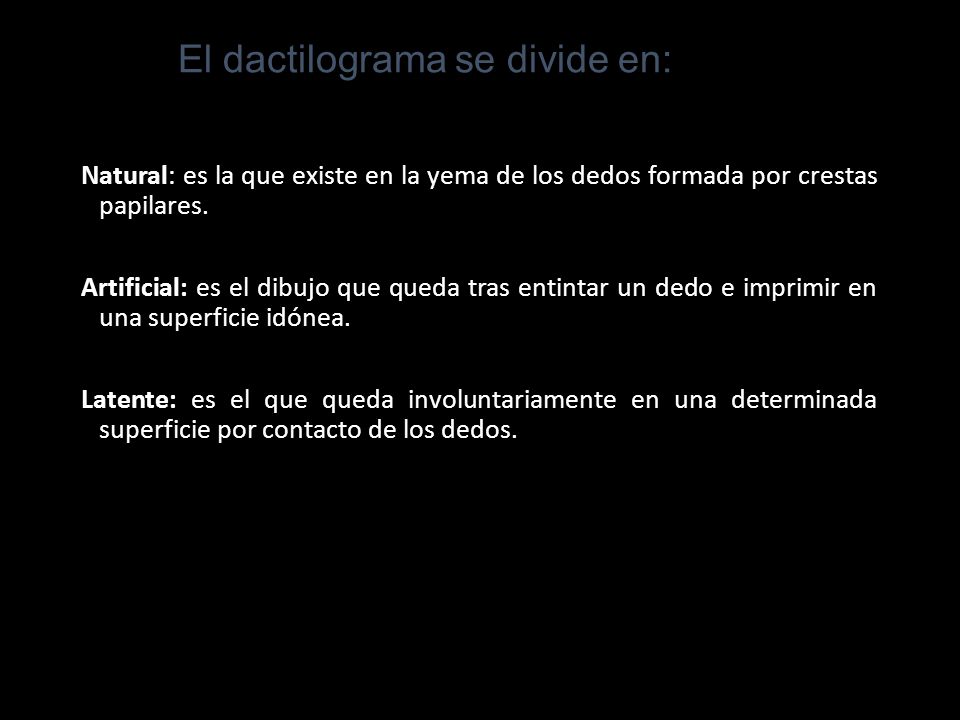 El dactilograma se divide en:

Natural: es la que existe en la yema de los dedos formada por crestas papilares.

Artificial: es el dibujo que queda tras entintar un dedo e imprimir en una superficie idónea.

Latente: es el que queda involuntariamente en una determinada superficie por contacto de los dedos.